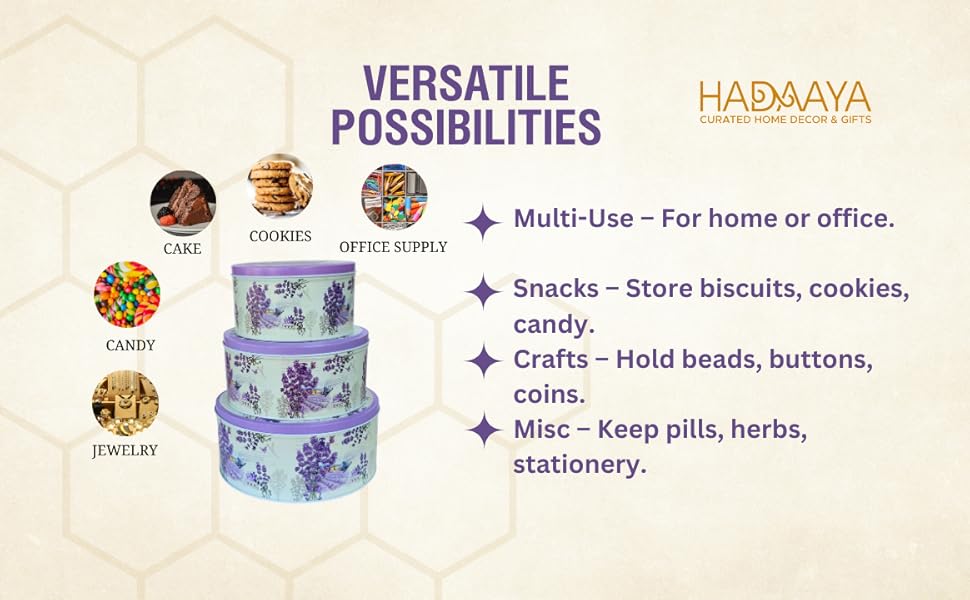 VERSATILE POSSIBILITIES

HADMAYA
CURATED HOME DECOR & GIFTS

CAKE

COOKIES

OFFICE SUPPLY

CANDY

JEWELRY

Multi-Use – For home or office.

Snacks – Store biscuits, cookies, candy.

Crafts – Hold beads, buttons, coins.

Misc – Keep pills, herbs, stationery.